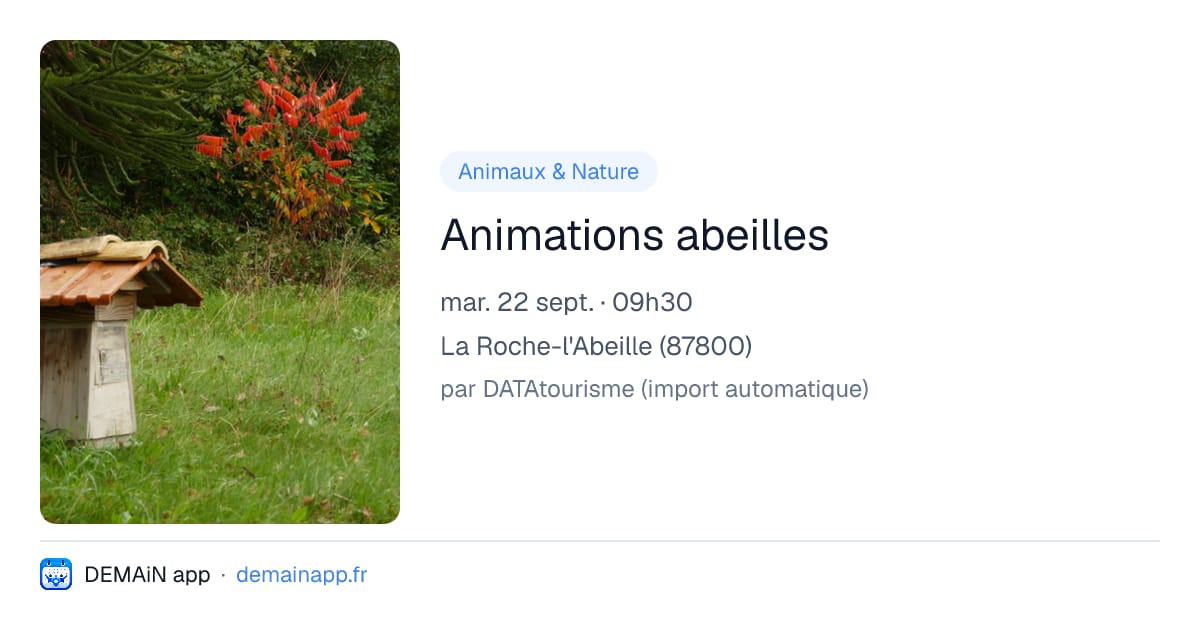 Animaux & Nature

Animations abeilles

mar. 22 sept. · 09h30

La Roche-l'Abeille (87800)

par DATAtourisme (import automatique)

DEMAiN app · demainapp.fr